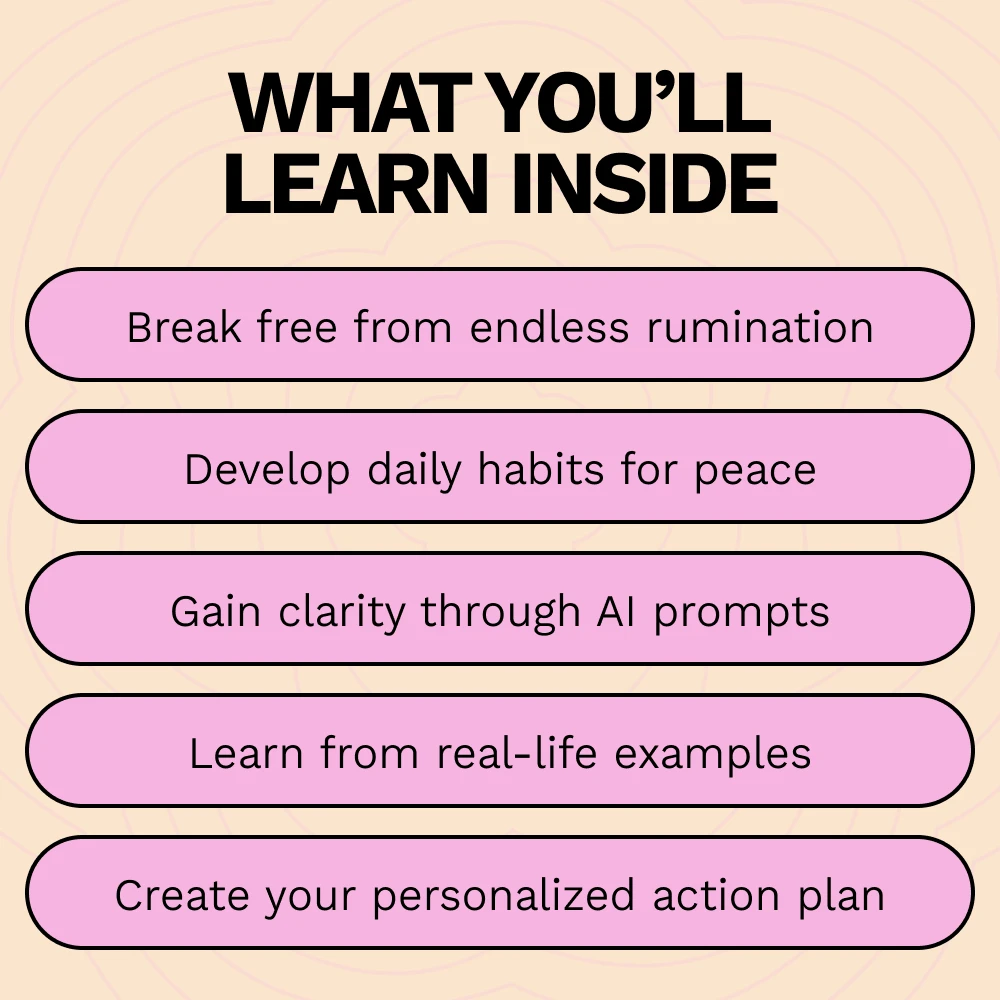 WHAT YOU'LL LEARN INSIDE

Break free from endless rumination

Develop daily habits for peace

Gain clarity through AI prompts

Learn from real-life examples

Create your personalized action plan